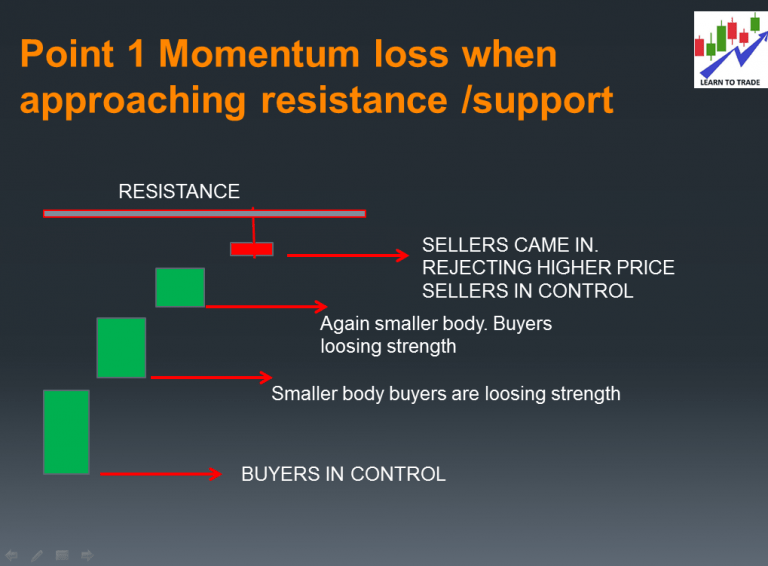 Point 1 Momentum loss when approaching resistance /support

LEARN TO TRADE

RESISTANCE

SELLERS CAME IN.
REJECTING HIGHER PRICE
SELLERS IN CONTROL

Again smaller body. Buyers loosing strength

Smaller body buyers are loosing strength

BUYERS IN CONTROL